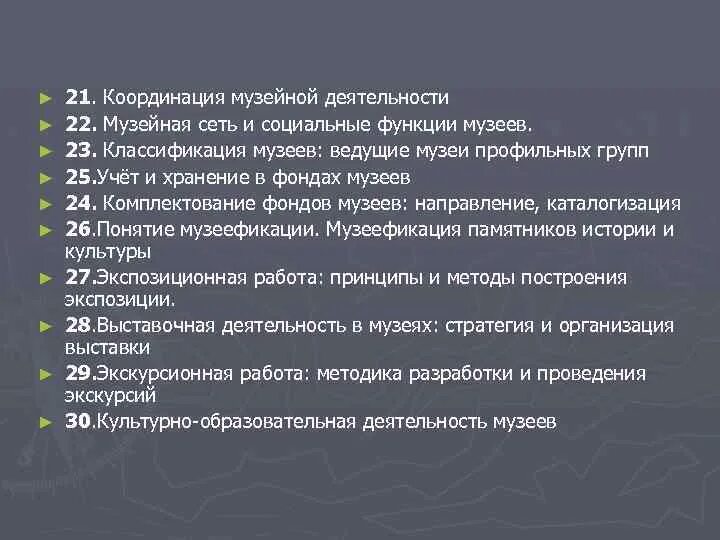 ► 21. Координация музейной деятельности
► 22. Музейная сеть и социальные функции музеев.
► 23. Классификация музеев: ведущие музеи профильных групп
► 25.Учёт и хранение в фондах музеев
► 24. Комплектование фондов музеев: направление, каталогизация
► 26.Понятие музеефикации. Музеефикация памятников истории и культуры
► 27.Экспозиционная работа: принципы и методы построения экспозиции.
► 28.Выставочная деятельность в музеях: стратегия и организация выставки
► 29.Экскурсионная работа: методика разработки и проведения экскурсий
► 30.Культурно-образовательная деятельность музеев